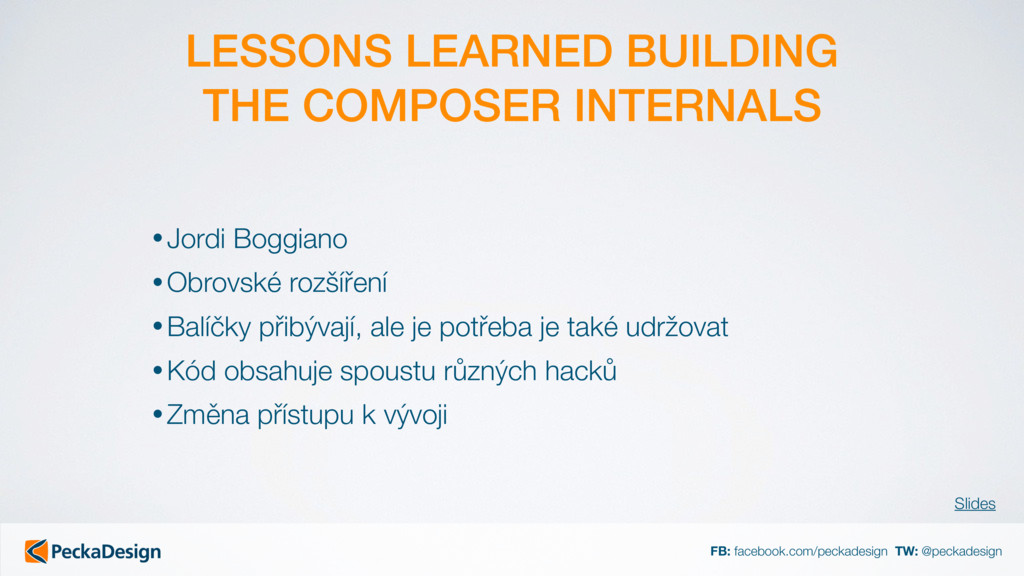 LESSONS LEARNED BUILDING THE COMPOSER INTERNALS

• Jordi Boggiano
• Obrovské rozšíření
• Balíčky přibývají, ale je potřeba je také udržovat
• Kód obsahuje spoustu různých hacků
• Změna přístupu k vývoji

Slides

PeckaDesign

FB: facebook.com/peckadesign TW: @peckadesign